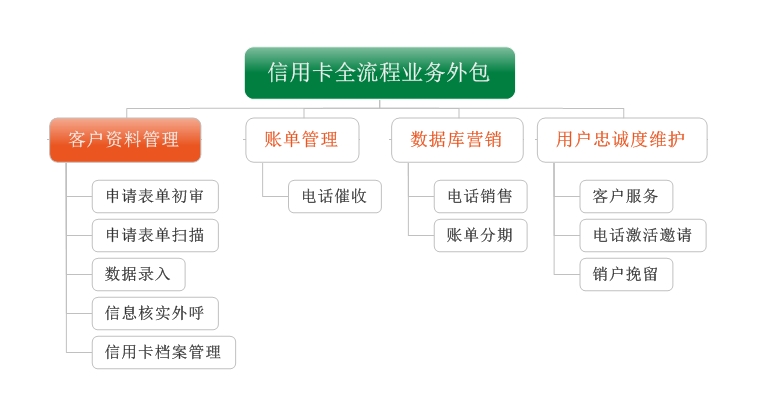 信用卡全流程业务外包

客户资料管理

申请表单初审

申请表单扫描

数据录入

信息核实外呼

信用卡档案管理

账单管理

电话催收

数据库营销

电话销售

账单分期

用户忠诚度维护

客户服务

电话激活邀请

销户挽留